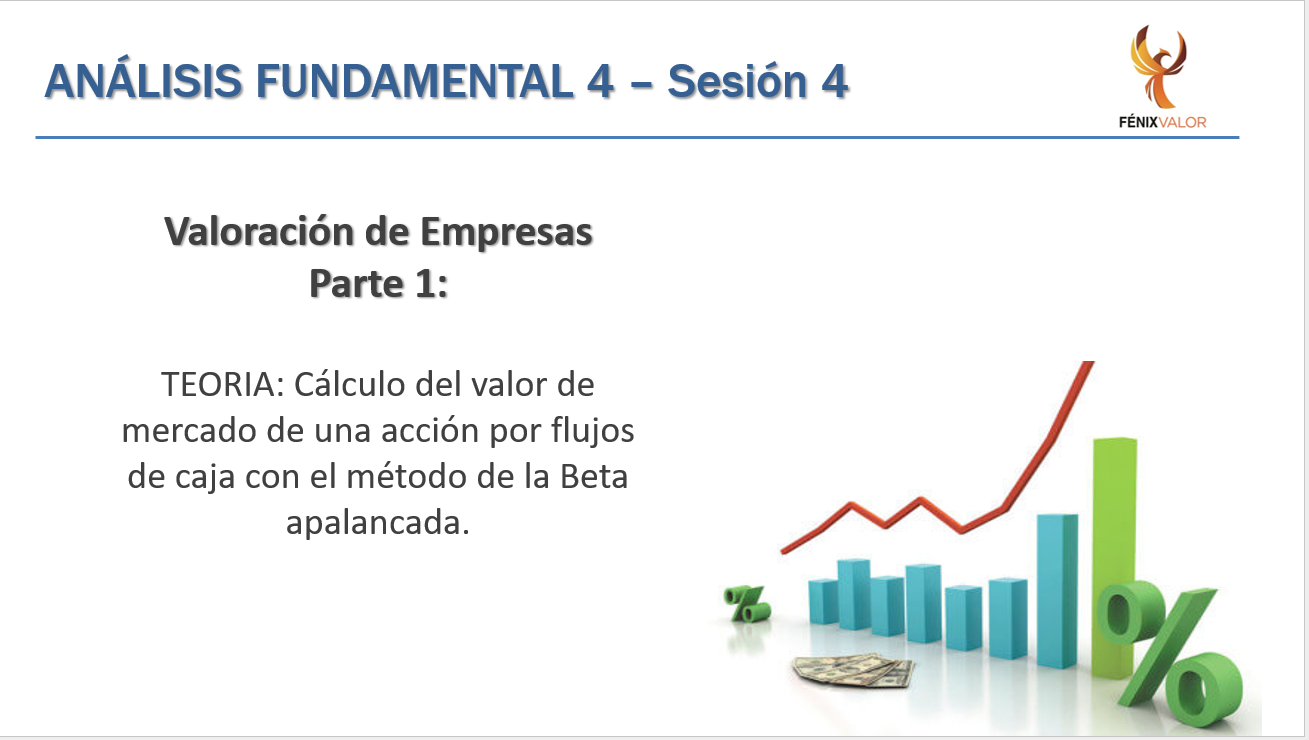 ANÁLISIS FUNDAMENTAL 4 – Sesión 4

FÉNIXVALOR

Valoración de Empresas
Parte 1:

TEORIA: Cálculo del valor de mercado de una acción por flujos de caja con el método de la Beta apalancada.

%

%